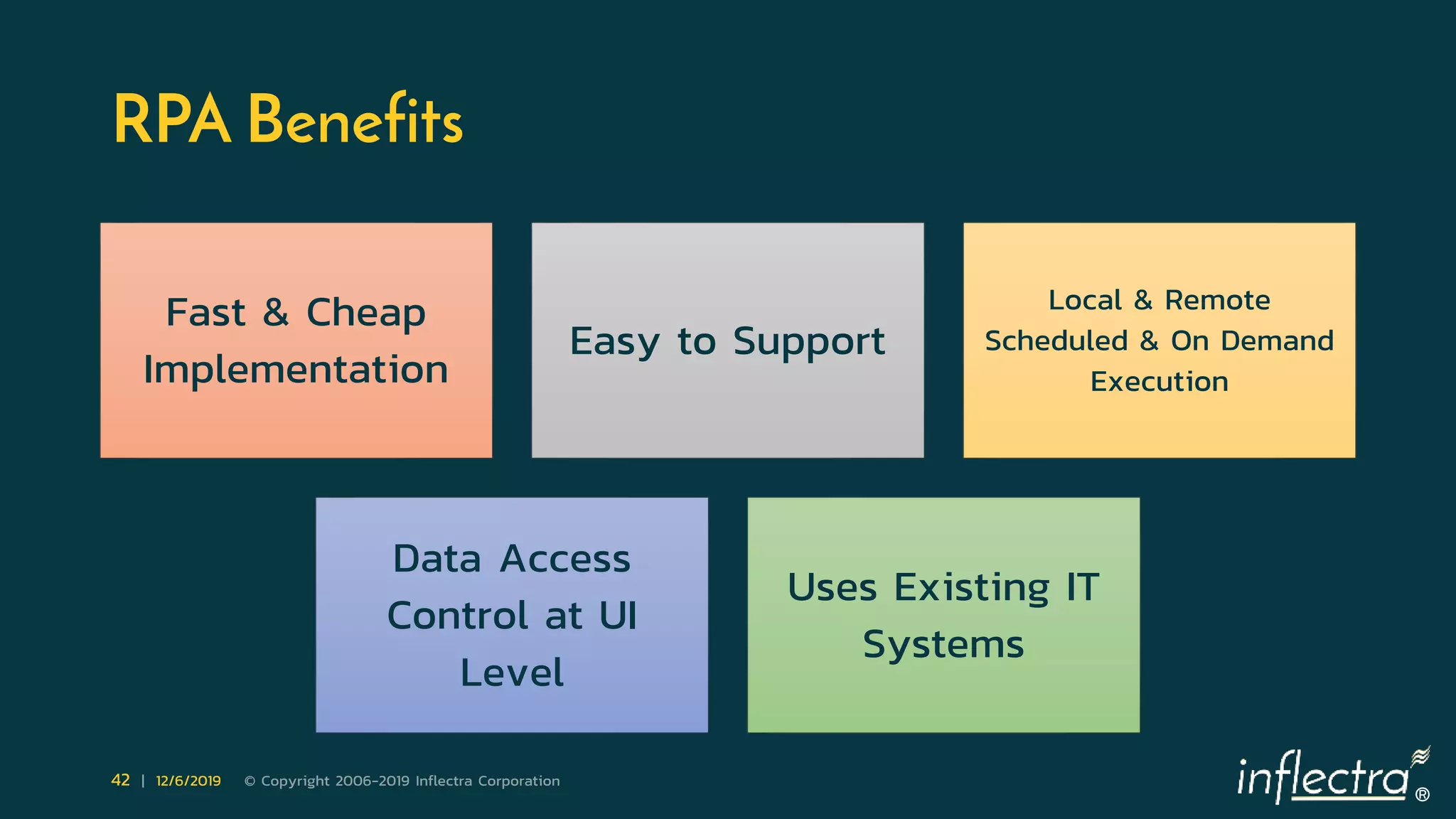 RPA Benefits

Fast & Cheap Implementation

Easy to Support

Local & Remote Scheduled & On Demand Execution

Data Access Control at UI Level

Uses Existing IT Systems

42 | 12/6/2019 © Copyright 2006-2019 Inflectra Corporation

inflectra®